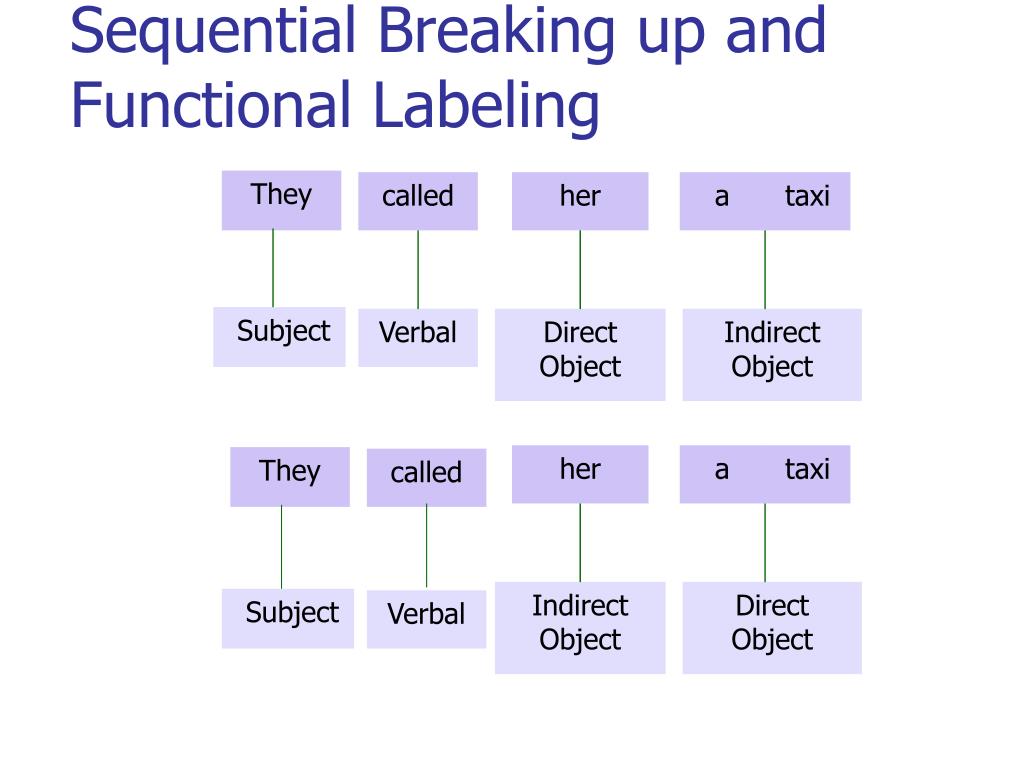 Sequential Breaking up and Functional Labeling

They
called
her
a taxi

Subject
Verbal
Direct Object
Indirect Object

They
called
her
a taxi

Subject
Verbal
Indirect Object
Direct Object